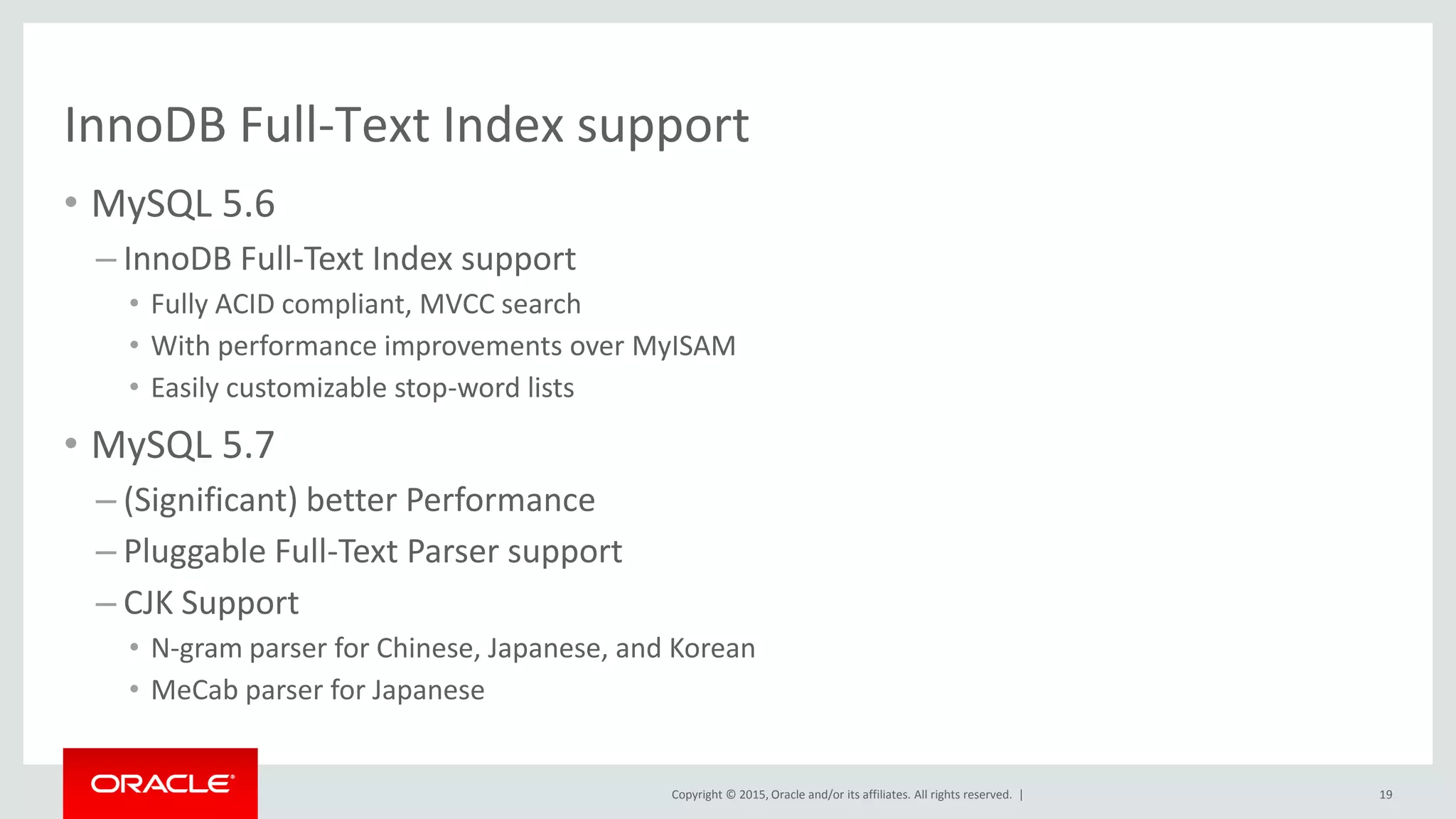 InnoDB Full-Text Index support

• MySQL 5.6
– InnoDB Full-Text Index support
• Fully ACID compliant, MVCC search
• With performance improvements over MyISAM
• Easily customizable stop-word lists

• MySQL 5.7
– (Significant) better Performance
– Pluggable Full-Text Parser support
– CJK Support
• N-gram parser for Chinese, Japanese, and Korean
• MeCab parser for Japanese

ORACLE

Copyright © 2015, Oracle and/or its affiliates. All rights reserved. |

19